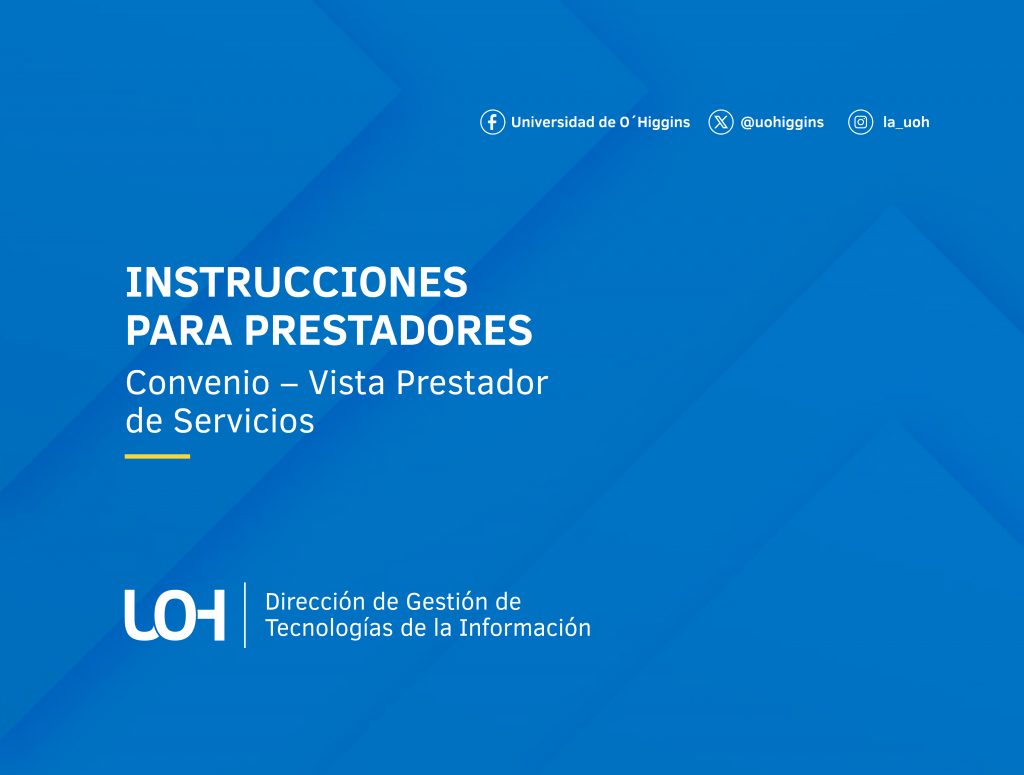 Universidad de O´Higgins @uohiggins la_uoh

INSTRUCCIONES PARA PRESTADORES

Convenio – Vista Prestador de Servicios

UOH

Dirección de Gestión de Tecnologías de la Información